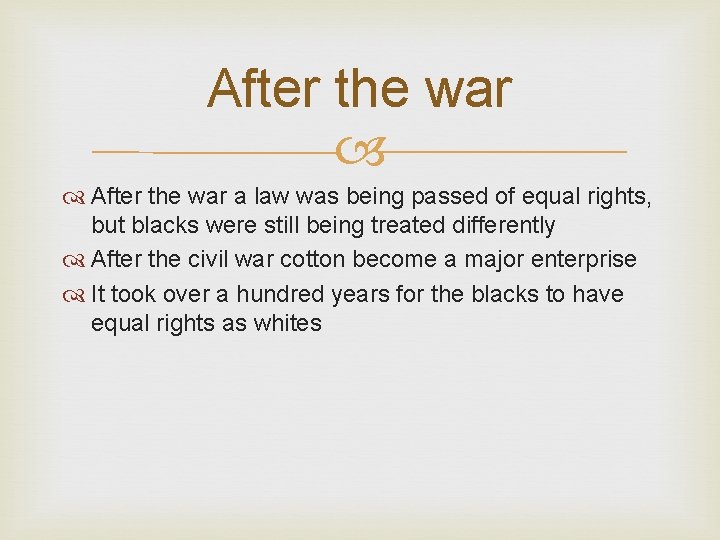 After the war

After the war a law was being passed of equal rights, but blacks were still being treated differently

After the civil war cotton become a major enterprise

It took over a hundred years for the blacks to have equal rights as whites